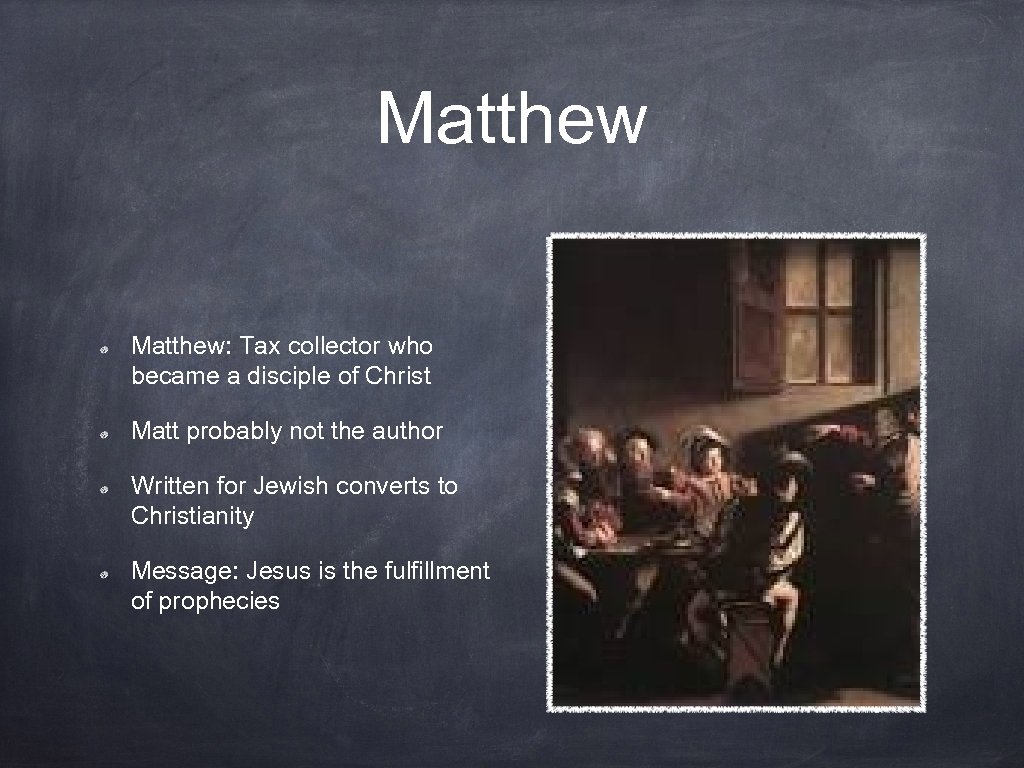 Matthew

Matthew: Tax collector who became a disciple of Christ

Matt probably not the author

Written for Jewish converts to Christianity

Message: Jesus is the fulfillment of prophecies